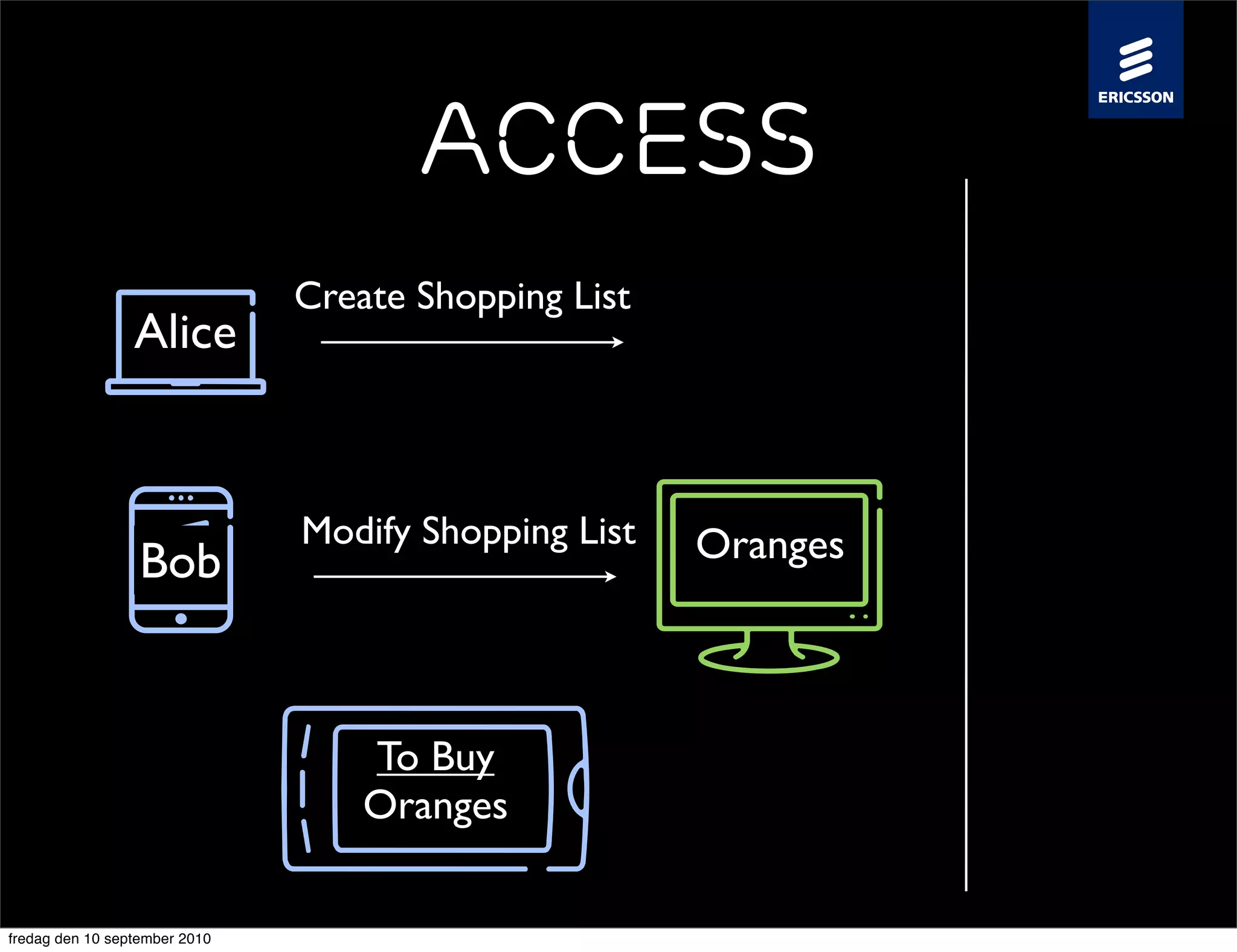 ERICSSON

ACCESS

Alice

Create Shopping List

Bob

Modify Shopping List

Oranges

To Buy
Oranges

fredag den 10 september 2010